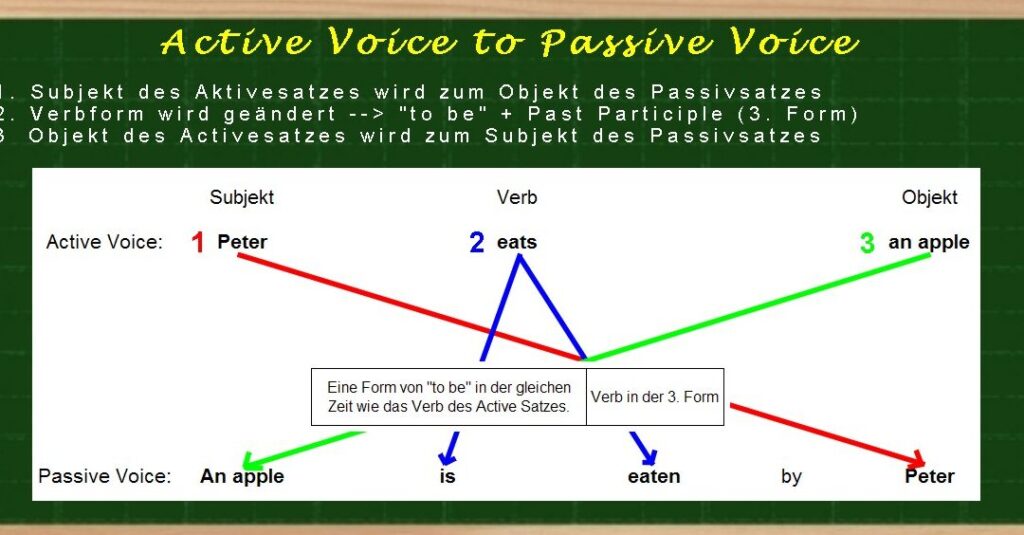 Active Voice to Passive Voice

1. Subjekt des Aktivesatzes wird zum Objekt des Passivsatzes
2. Verbform wird geändert --> "to be" + Past Participle (3. Form)
3 Objekt des Activesatzes wird zum Subjekt des Passivsatzes

Subjekt

Verb

Objekt

Active Voice: 1 Peter

2 eats

3 an apple

Eine Form von "to be" in der gleichen Zeit wie das Verb des Active Satzes.

Verb in der 3. Form

Passive Voice: An apple

is

eaten

by

Peter